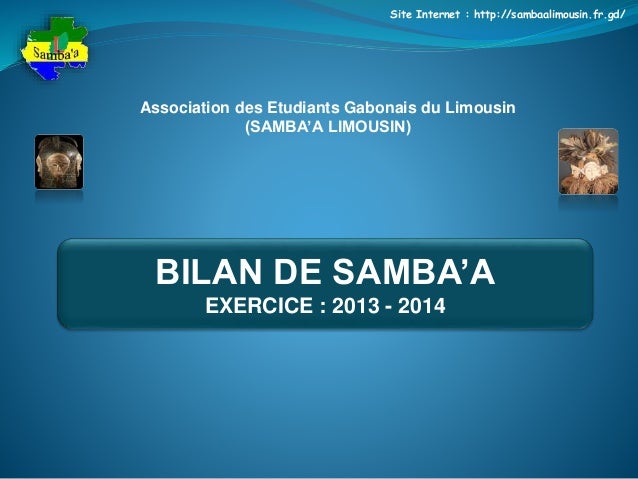 Site Internet : http://sambaalimousin.fr.gd/

Samba'a

Association des Etudiants Gabonais du Limousin
(SAMBA'A LIMOUSIN)

BILAN DE SAMBA'A
EXERCICE : 2013 - 2014